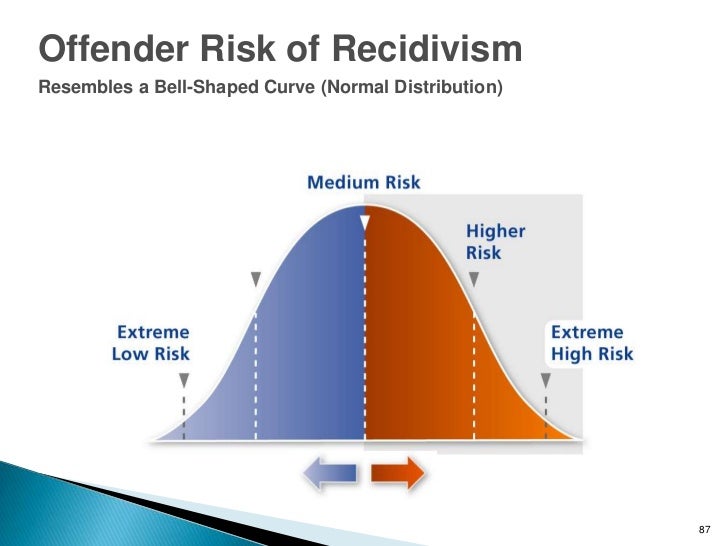 Offender Risk of Recidivism

Resembles a Bell-Shaped Curve (Normal Distribution)

Medium Risk

Higher Risk

Extreme Low Risk

Extreme High Risk

87